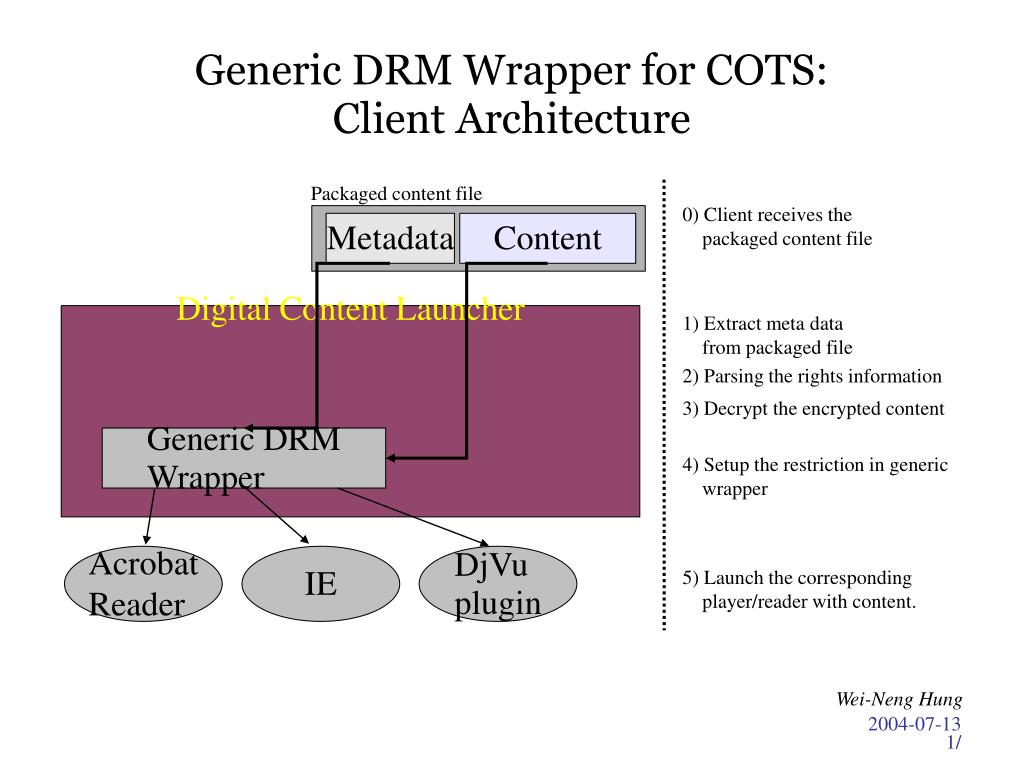 Generic DRM Wrapper for COTS:
Client Architecture

Packaged content file

Metadata

Content

Digital Content Launcher

Generic DRM Wrapper

Acrobat Reader

IE

DjVu plugin

0) Client receives the packaged content file

1) Extract meta data from packaged file

2) Parsing the rights information

3) Decrypt the encrypted content

4) Setup the restriction in generic wrapper

5) Launch the corresponding player/reader with content.

Wei-Neng Hung

2004-07-13

1/